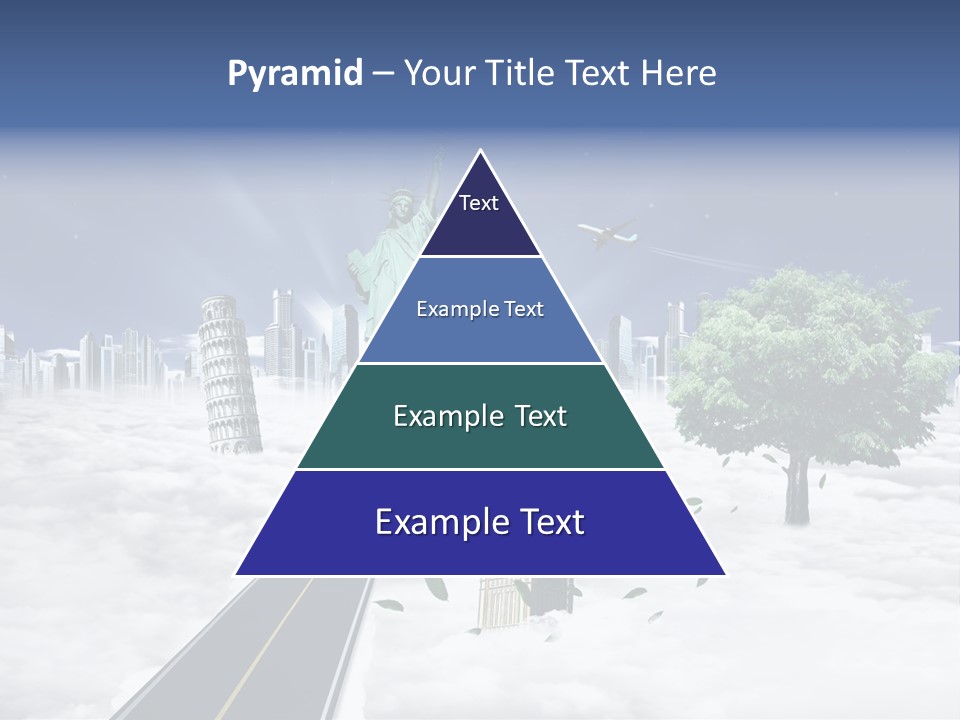 Pyramid – Your Title Text Here

Text

Example Text

Example Text

Example Text